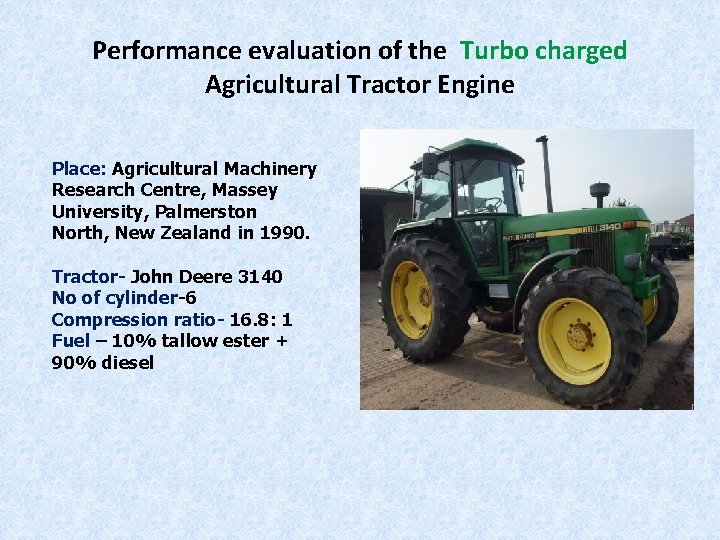 Performance evaluation of the Turbo charged Agricultural Tractor Engine

Place: Agricultural Machinery Research Centre, Massey University, Palmerston North, New Zealand in 1990.

Tractor- John Deere 3140
No of cylinder-6
Compression ratio- 16.8: 1
Fuel – 10% tallow ester + 90% diesel

3140